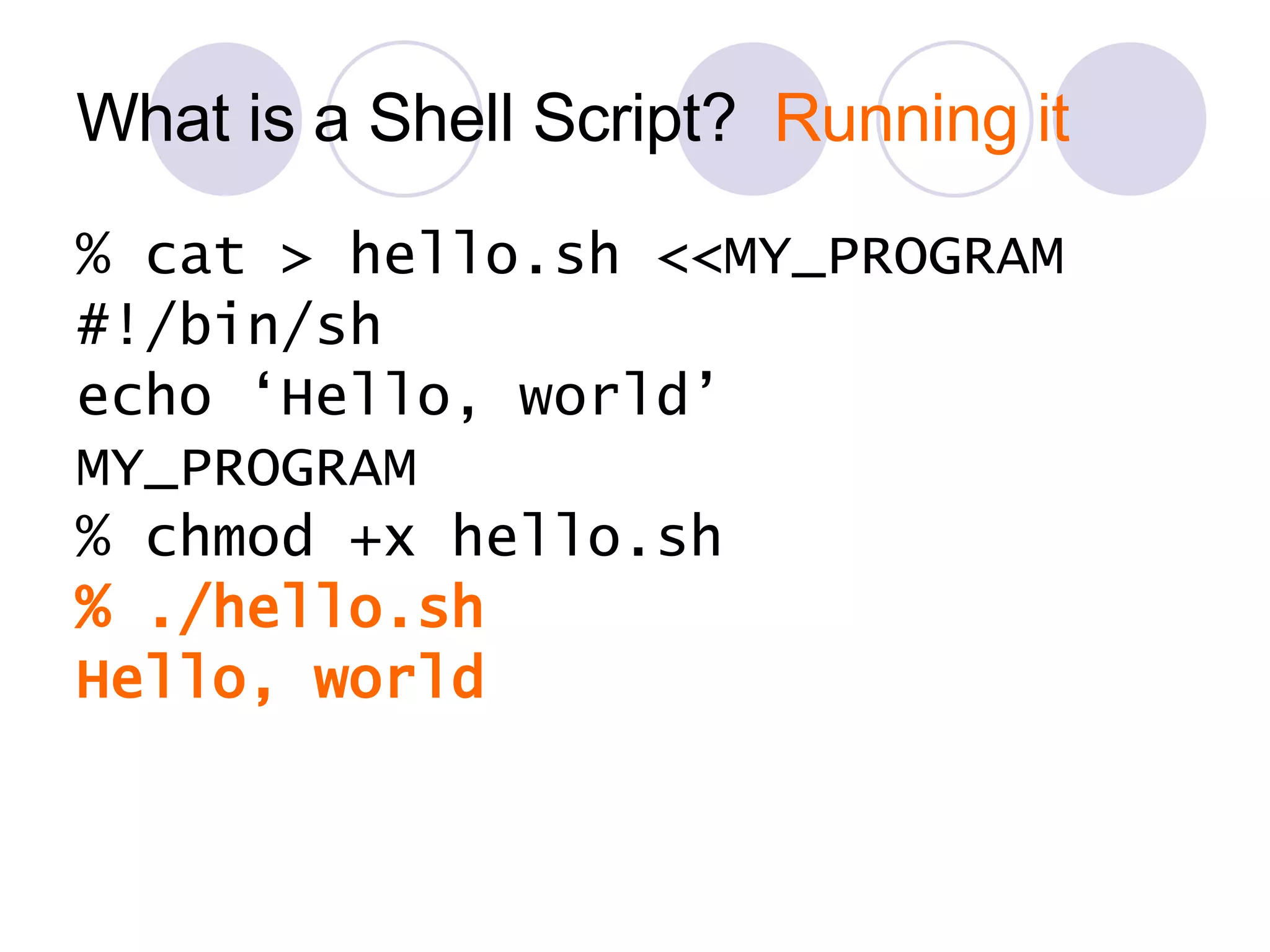 What is a Shell Script? Running it

% cat > hello.sh <<MY_PROGRAM
#!/bin/sh
echo ‘Hello, world’
MY_PROGRAM
% chmod +x hello.sh
% ./hello.sh
Hello, world